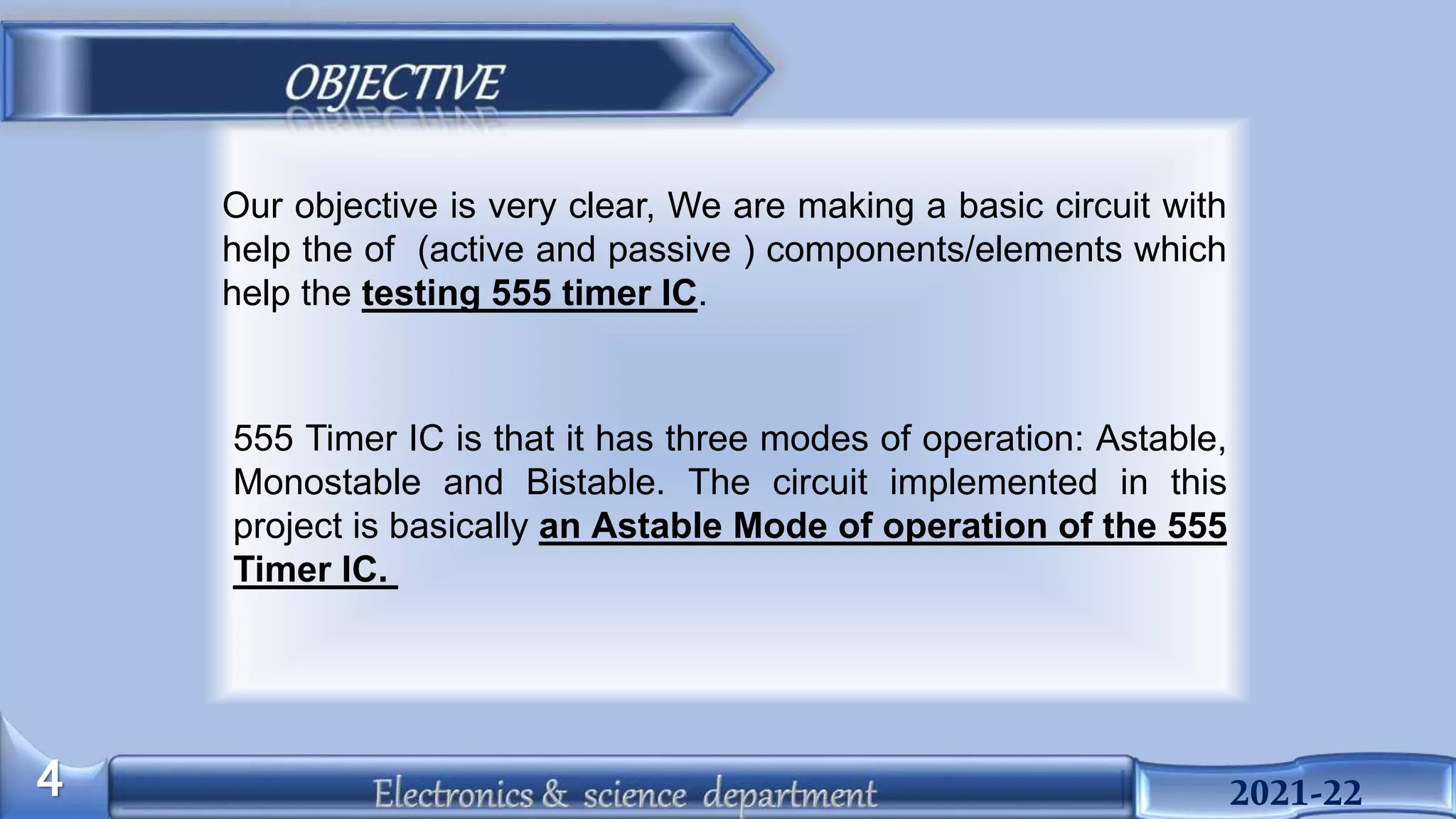 OBJECTIVE

Our objective is very clear, We are making a basic circuit with help the of (active and passive ) components/elements which help the testing 555 timer IC.

555 Timer IC is that it has three modes of operation: Astable, Monostable and Bistable. The circuit implemented in this project is basically an Astable Mode of operation of the 555 Timer IC.

4

Electronics & science department

2021-22